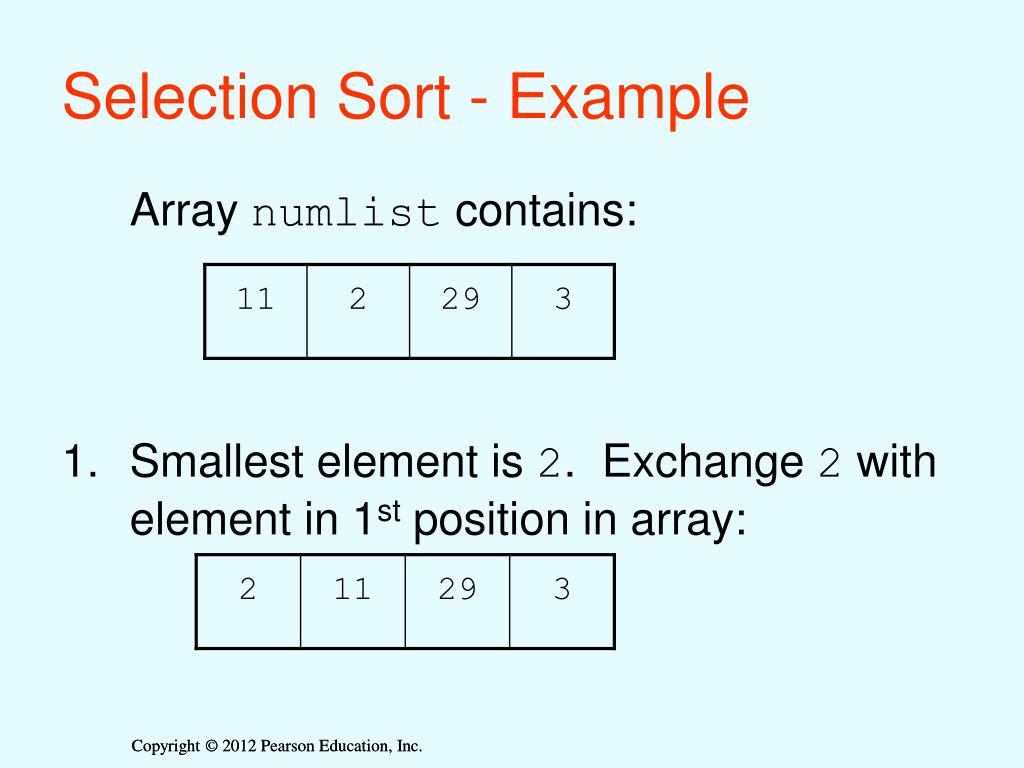 Selection Sort - Example

Array numlist contains:

| 11 | 2 | 29 | 3 |
|---|---|---|---|

1. Smallest element is 2. Exchange 2 with element in 1$^{st}$ position in array:

| 2 | 11 | 29 | 3 |
|---|---|---|---|

Copyright © 2012 Pearson Education, Inc.